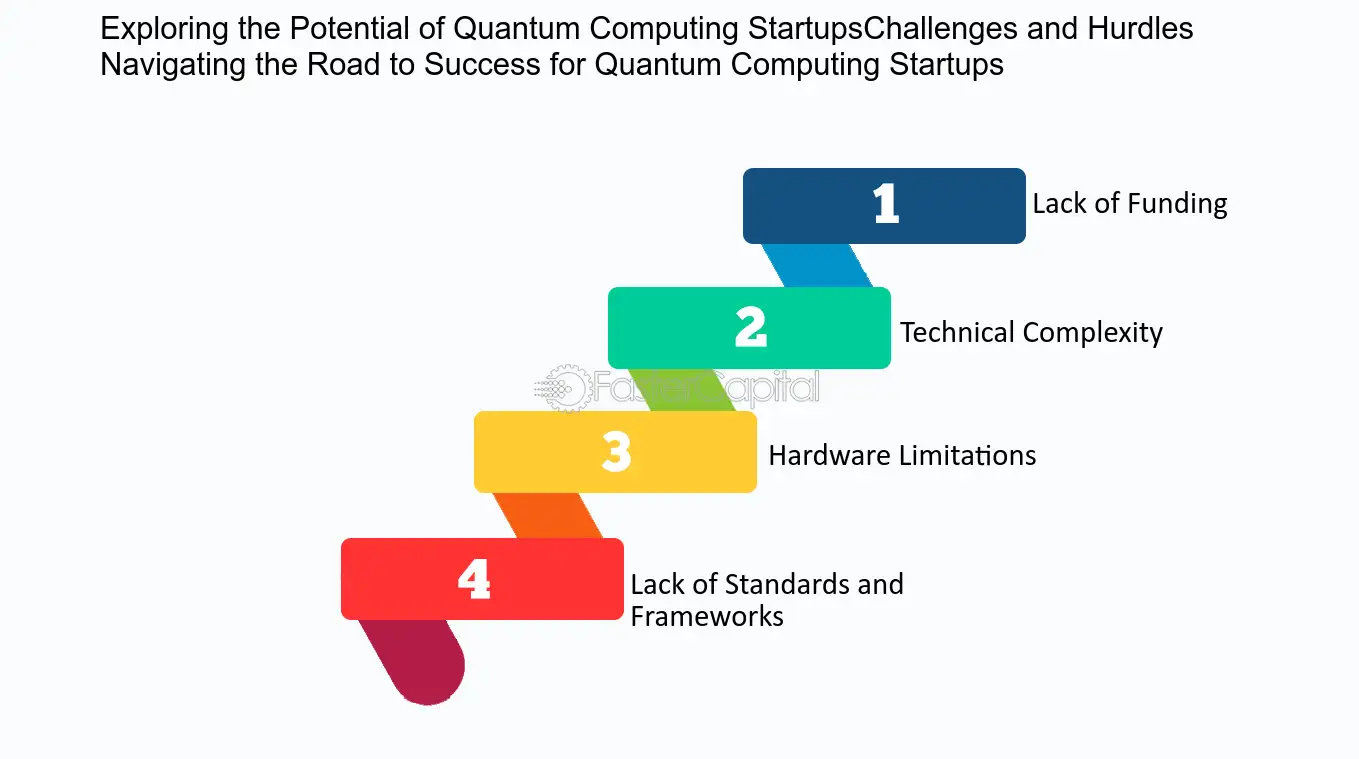 Exploring the Potential of Quantum Computing StartupsChallenges and Hurdles Navigating the Road to Success for Quantum Computing Startups

1 Lack of Funding

2 Technical Complexity

FasterCapital

3 Hardware Limitations

4 Lack of Standards and Frameworks